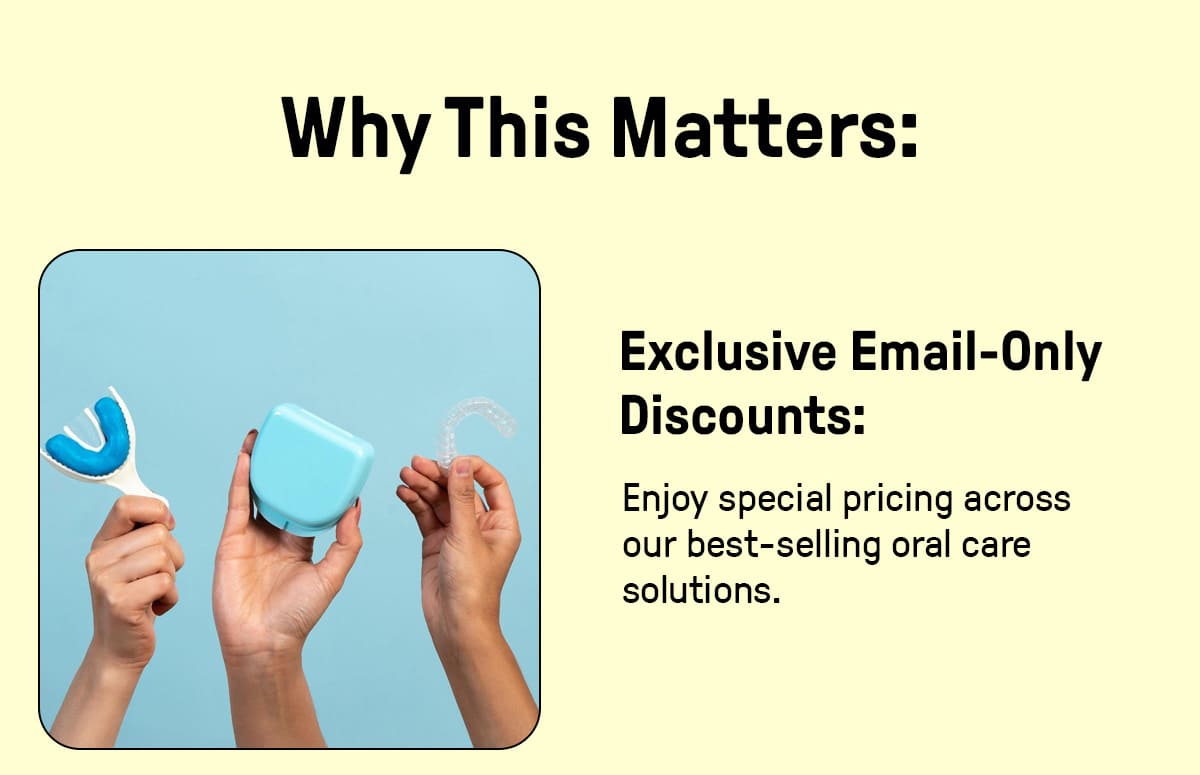 Why This Matters:

Exclusive Email-Only Discounts:

Enjoy special pricing across our best-selling oral care solutions.